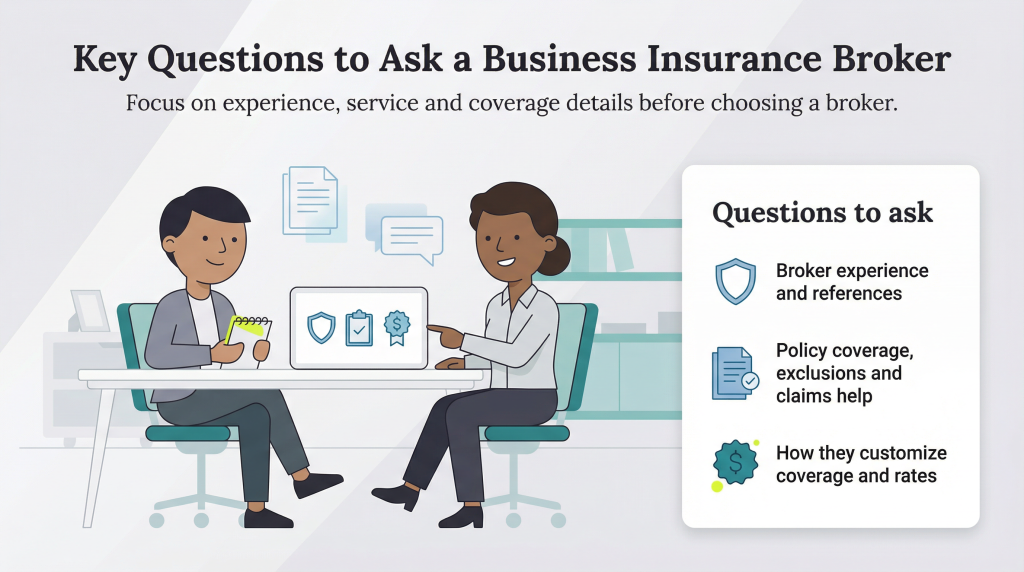 Key Questions to Ask a Business Insurance Broker

Focus on experience, service and coverage details before choosing a broker.

Questions to ask

Broker experience and references

Policy coverage, exclusions and claims help

How they customize coverage and rates